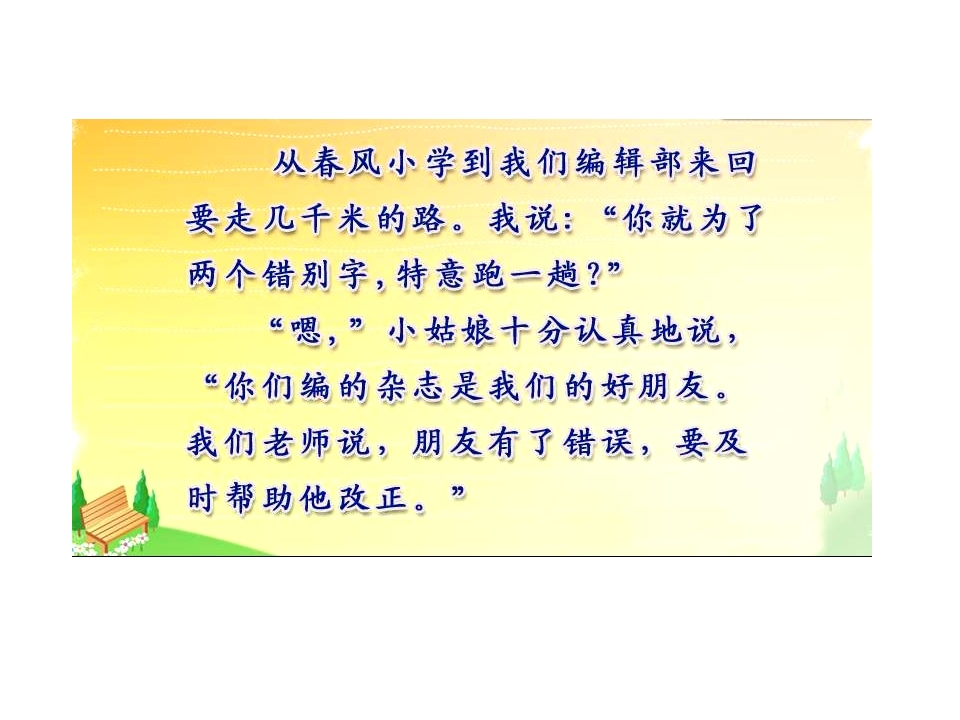 从春风小学到我们编辑部来回要走几千米的路。我说：“你就为了两个错别字，特意跑一趟？”

“嗯，”小姑娘十分认真地说，“你们编的杂志是我们的好朋友。我们老师说，朋友有了错误，要及时帮助他改正。”